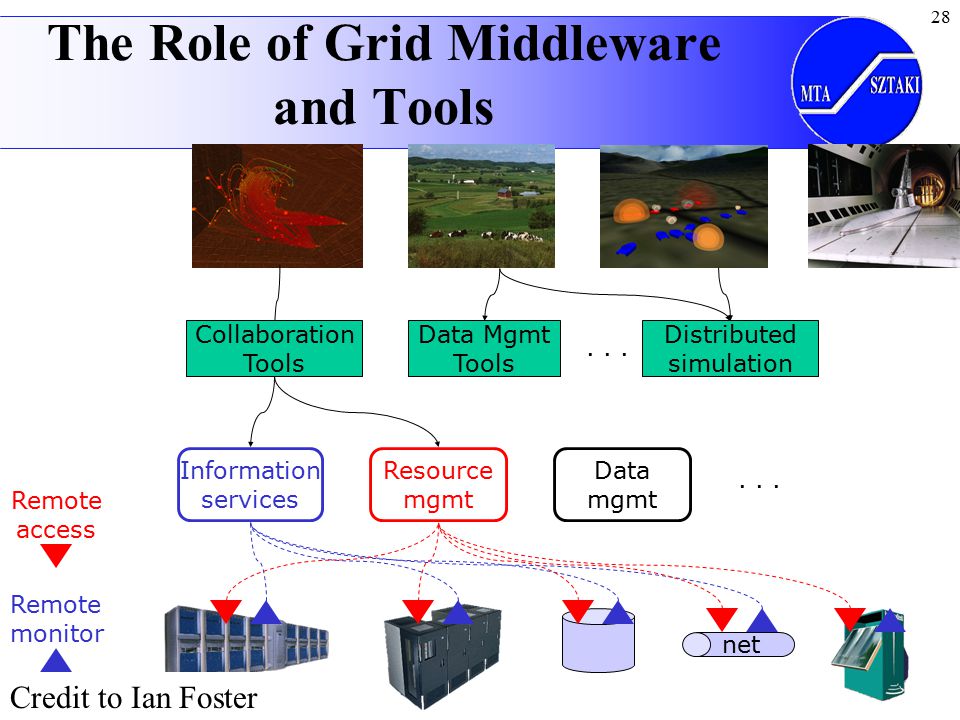 28

The Role of Grid Middleware and Tools

MTA SZTAKI

Collaboration Tools

Data Mgmt Tools

. . .

Distributed simulation

Information services

Resource mgmt

Data mgmt

. . .

Remote access

Remote monitor

net

Credit to Ian Foster